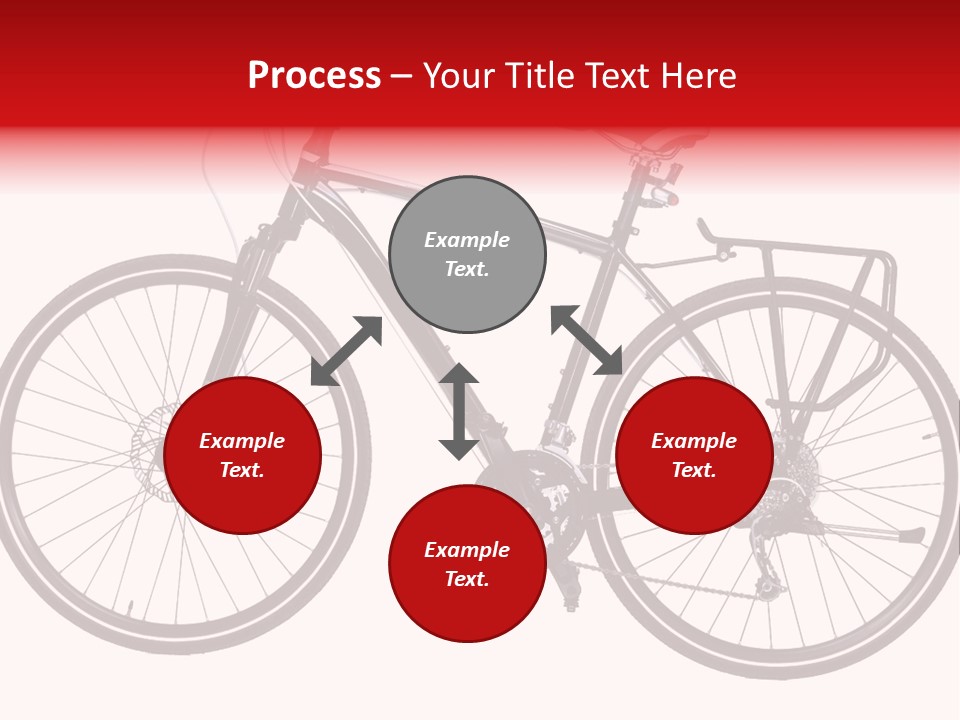 Process – Your Title Text Here

Example Text.

Example Text.

Example Text.

Example Text.